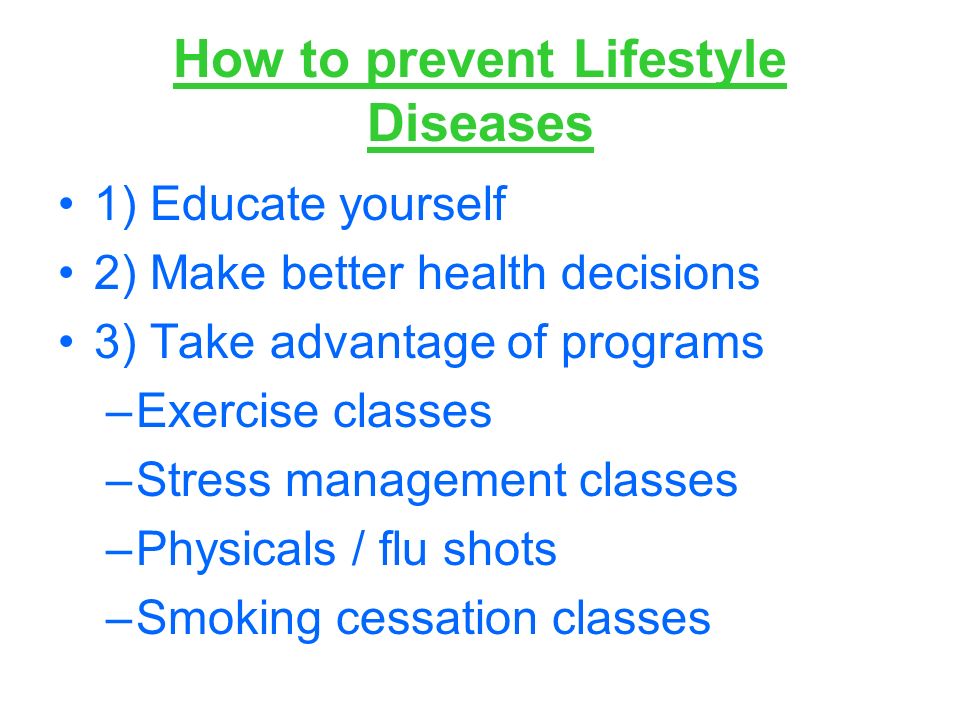 How to prevent Lifestyle Diseases

• 1) Educate yourself
• 2) Make better health decisions
• 3) Take advantage of programs
  – Exercise classes
  – Stress management classes
  – Physicals / flu shots
  – Smoking cessation classes